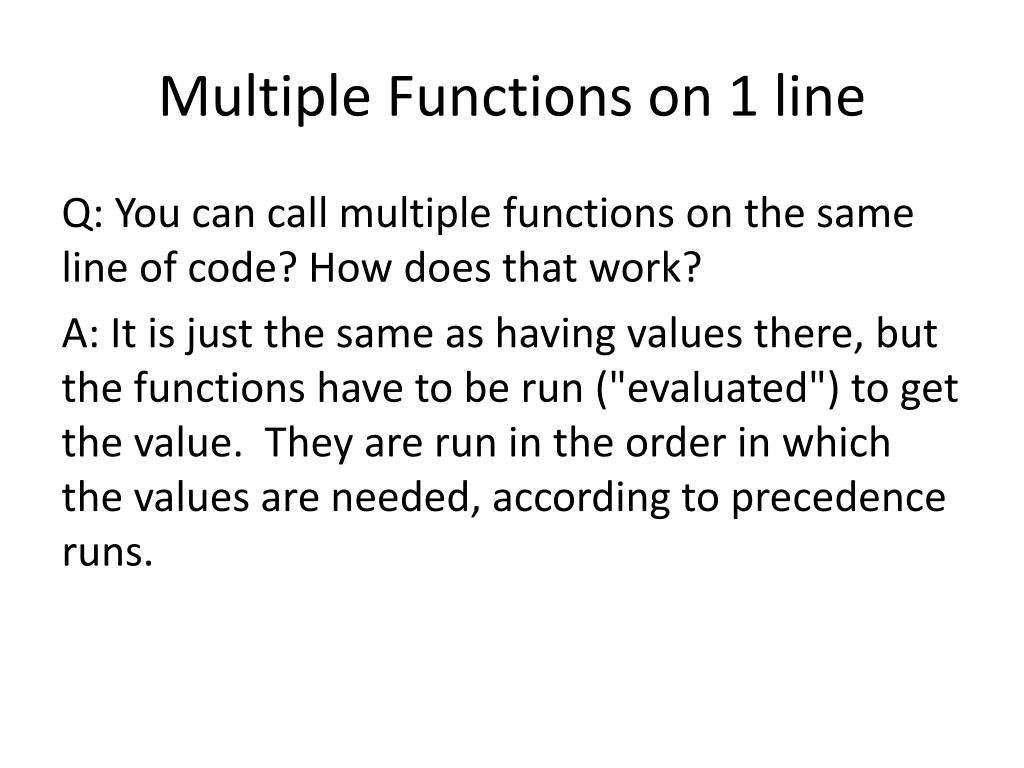 Multiple Functions on 1 line

Q: You can call multiple functions on the same line of code? How does that work?

A: It is just the same as having values there, but the functions have to be run ("evaluated") to get the value.  They are run in the order in which the values are needed, according to precedence runs.